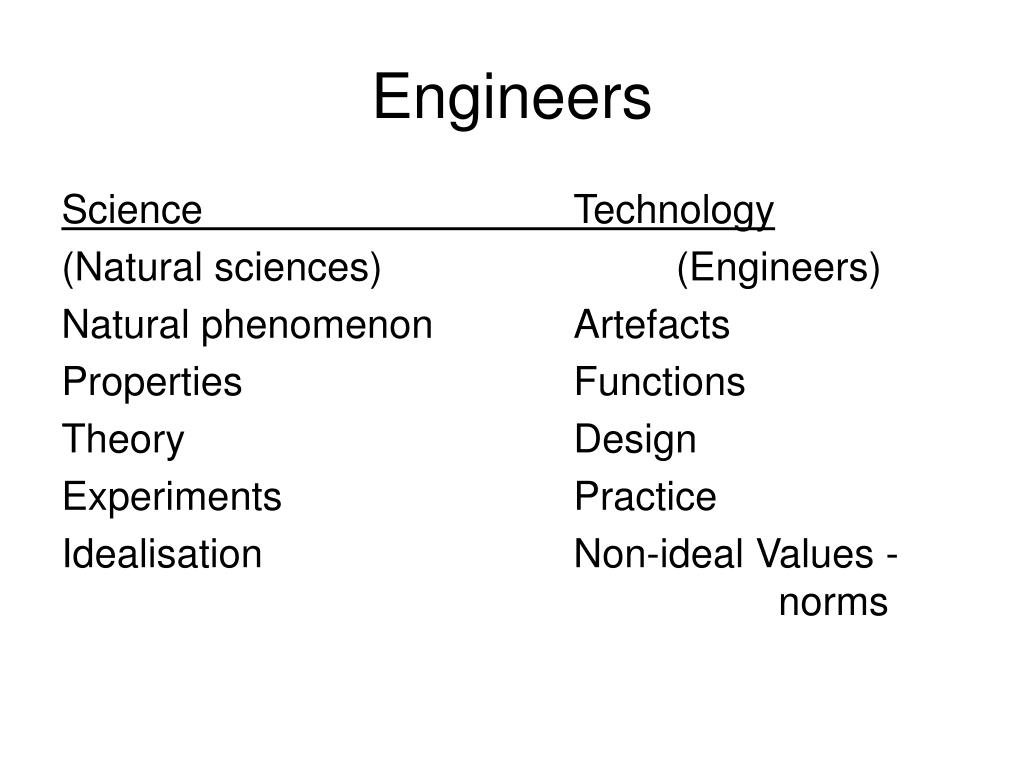 Engineers

| Science | Technology |
|---|---|
| (Natural sciences) | (Engineers) |
| Natural phenomenon | Artefacts |
| Properties | Functions |
| Theory | Design |
| Experiments | Practice |
| Idealisation | Non-ideal Values - norms |